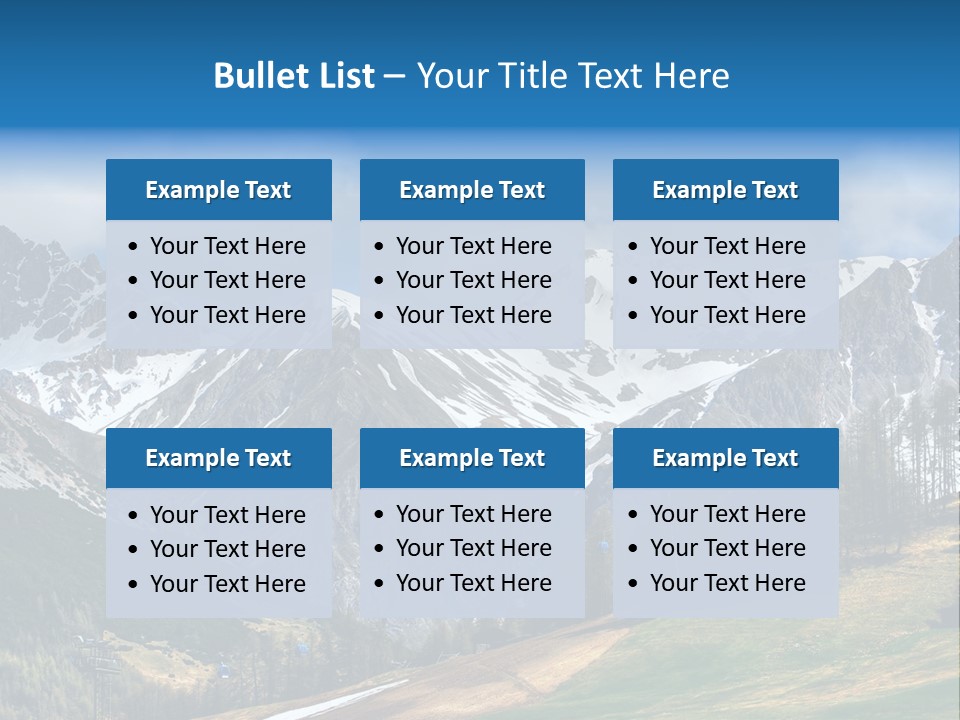 Bullet List – Your Title Text Here

Example Text
• Your Text Here
• Your Text Here
• Your Text Here

Example Text
• Your Text Here
• Your Text Here
• Your Text Here

Example Text
• Your Text Here
• Your Text Here
• Your Text Here

Example Text
• Your Text Here
• Your Text Here
• Your Text Here

Example Text
• Your Text Here
• Your Text Here
• Your Text Here

Example Text
• Your Text Here
• Your Text Here
• Your Text Here